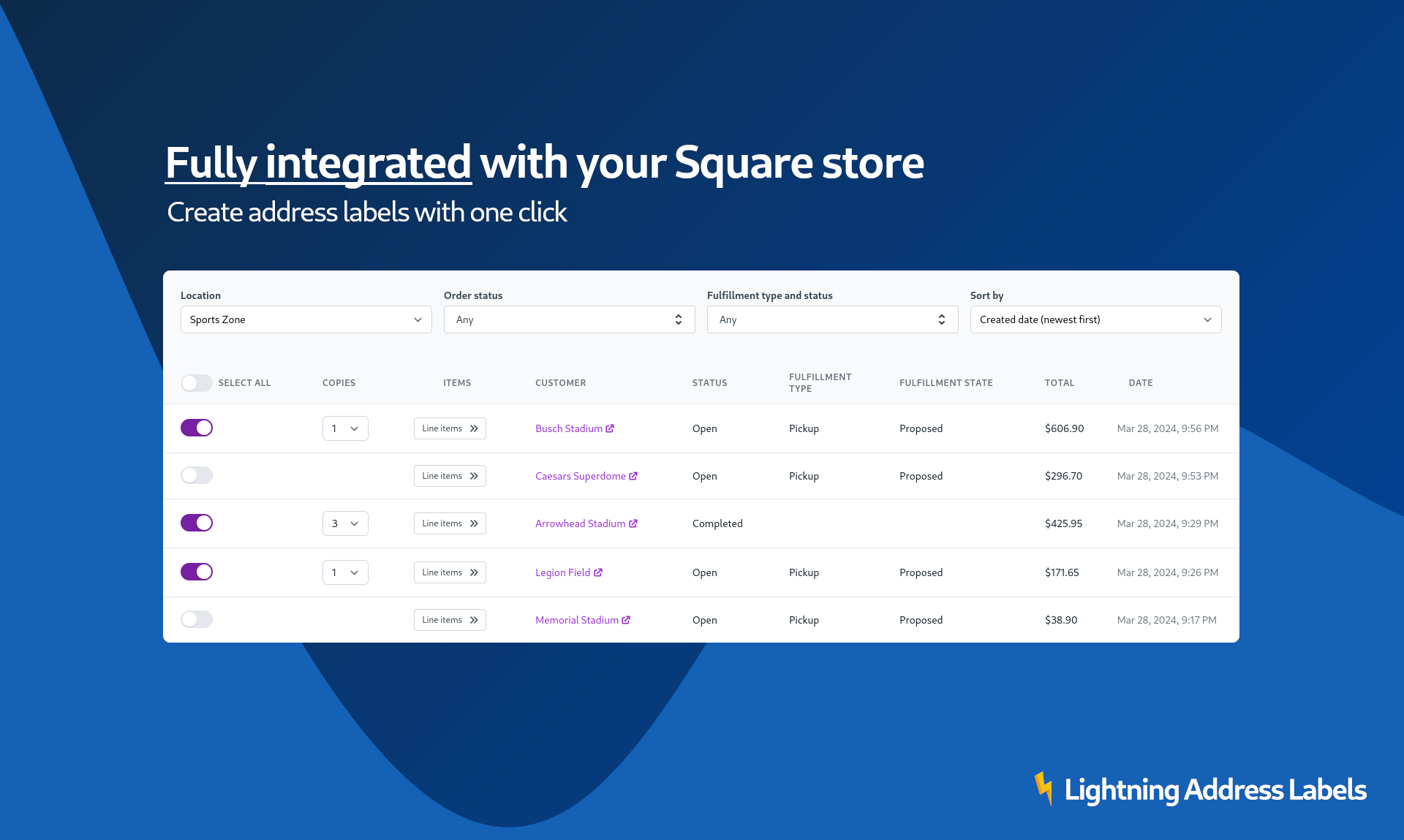 Fully integrated with your Square store
Create address labels with one click

Location
Sports Zone

Order status
Any

Fulfillment type and status
Any

Sort by
Created date (newest first)

| SELECT ALL | COPIES | ITEMS | CUSTOMER | STATUS | FULFILLMENT TYPE | FULFILLMENT STATE | TOTAL | DATE |
|---|---|---|---|---|---|---|---|---|
| | 1 | Line items | Busch Stadium | Open | Pickup | Proposed | $606.90 | Mar 28, 2024, 9:56 PM |
| | | Line items | Caesars Superdome | Open | Pickup | Proposed | $296.70 | Mar 28, 2024, 9:53 PM |
| | 3 | Line items | Arrowhead Stadium | Completed | | | $425.95 | Mar 28, 2024, 9:29 PM |
| | 1 | Line items | Legion Field | Open | Pickup | Proposed | $171.65 | Mar 28, 2024, 9:26 PM |
| | | Line items | Memorial Stadium | Open | Pickup | Proposed | $38.90 | Mar 28, 2024, 9:17 PM |

Lightning Address Labels